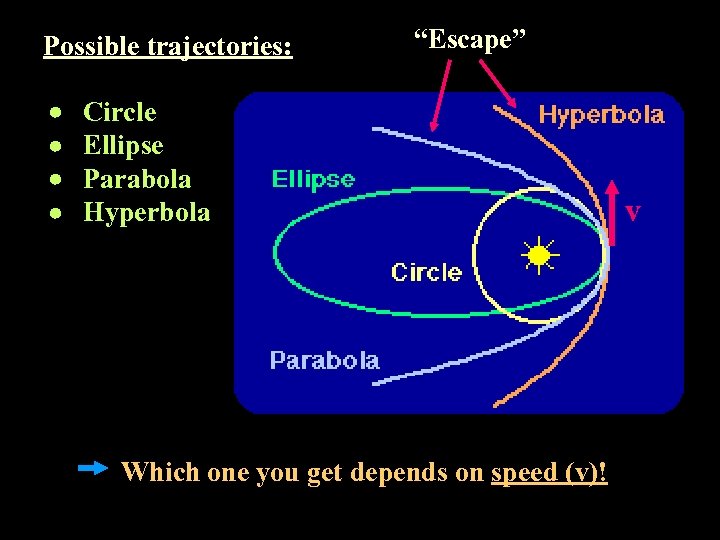 Possible trajectories:

- Circle
- Ellipse
- Parabola
- Hyperbola

“Escape”

Hyperbola

Ellipse

v

Circle

Parabola

Which one you get depends on speed (v)!